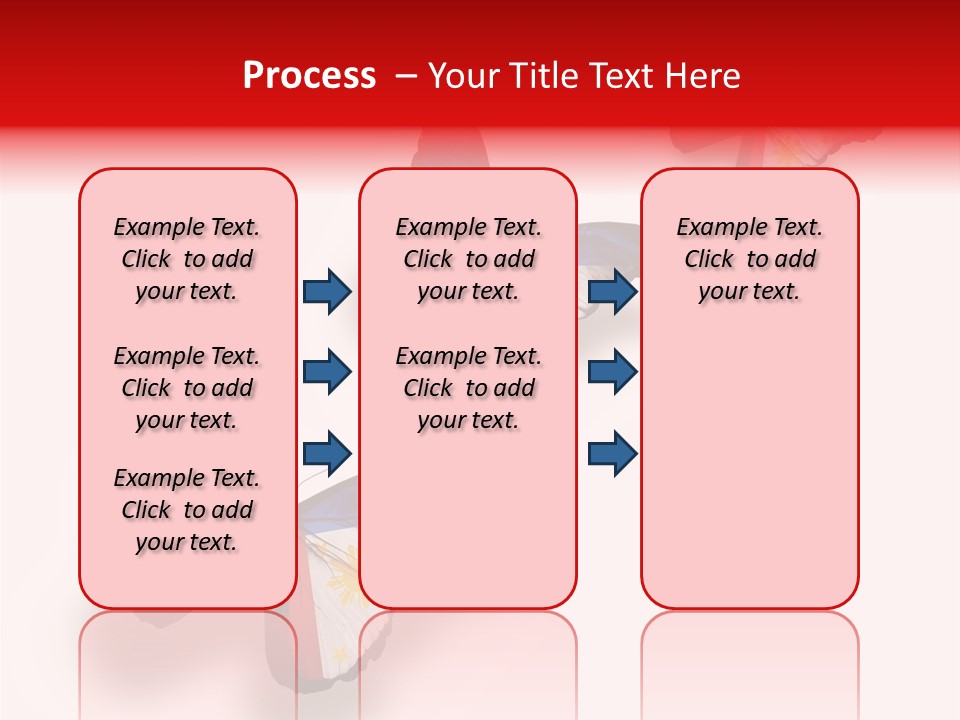 Process – Your Title Text Here

Example Text. Click to add your text.

Example Text. Click to add your text.

Example Text. Click to add your text.

Example Text. Click to add your text.

Example Text. Click to add your text.

Example Text. Click to add your text.